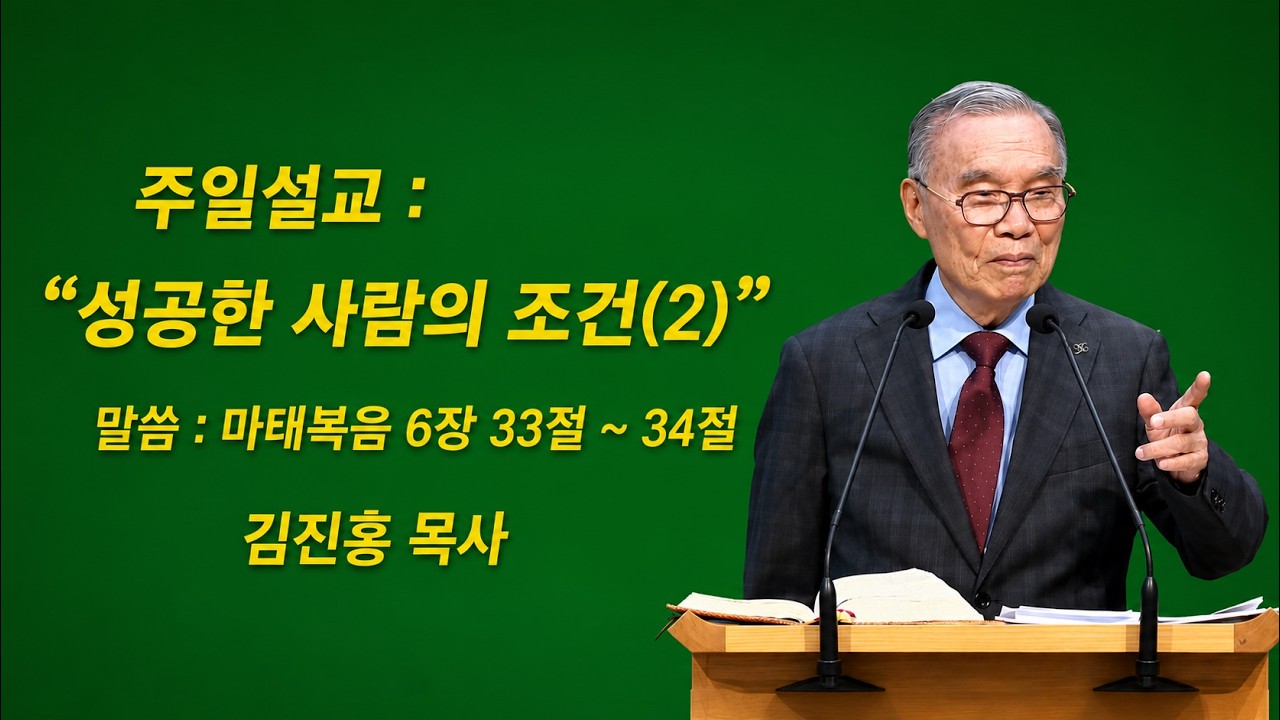 주일설교 :

“성공한 사람의 조건(2)”

말씀 : 마태복음 6장 33절 ~ 34절

김진홍 목사